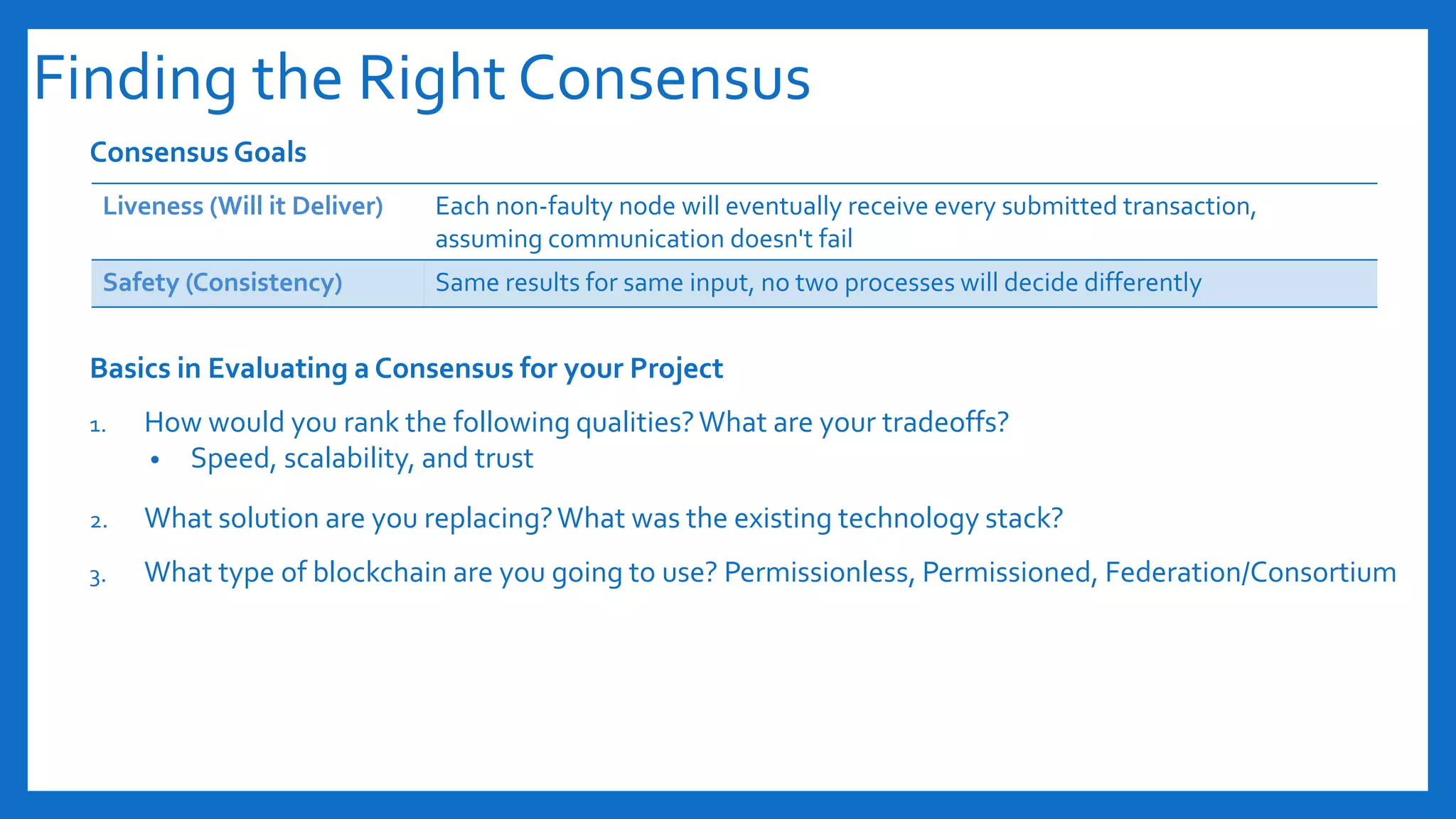 Finding the Right Consensus

Consensus Goals

| Liveness (Will it Deliver) | Each non-faulty node will eventually receive every submitted transaction, assuming communication doesn't fail |
|---|---|
| Safety (Consistency) | Same results for same input, no two processes will decide differently |

Basics in Evaluating a Consensus for your Project

1. How would you rank the following qualities? What are your tradeoffs?
 • Speed, scalability, and trust

2. What solution are you replacing? What was the existing technology stack?

3. What type of blockchain are you going to use? Permissionless, Permissioned, Federation/Consortium